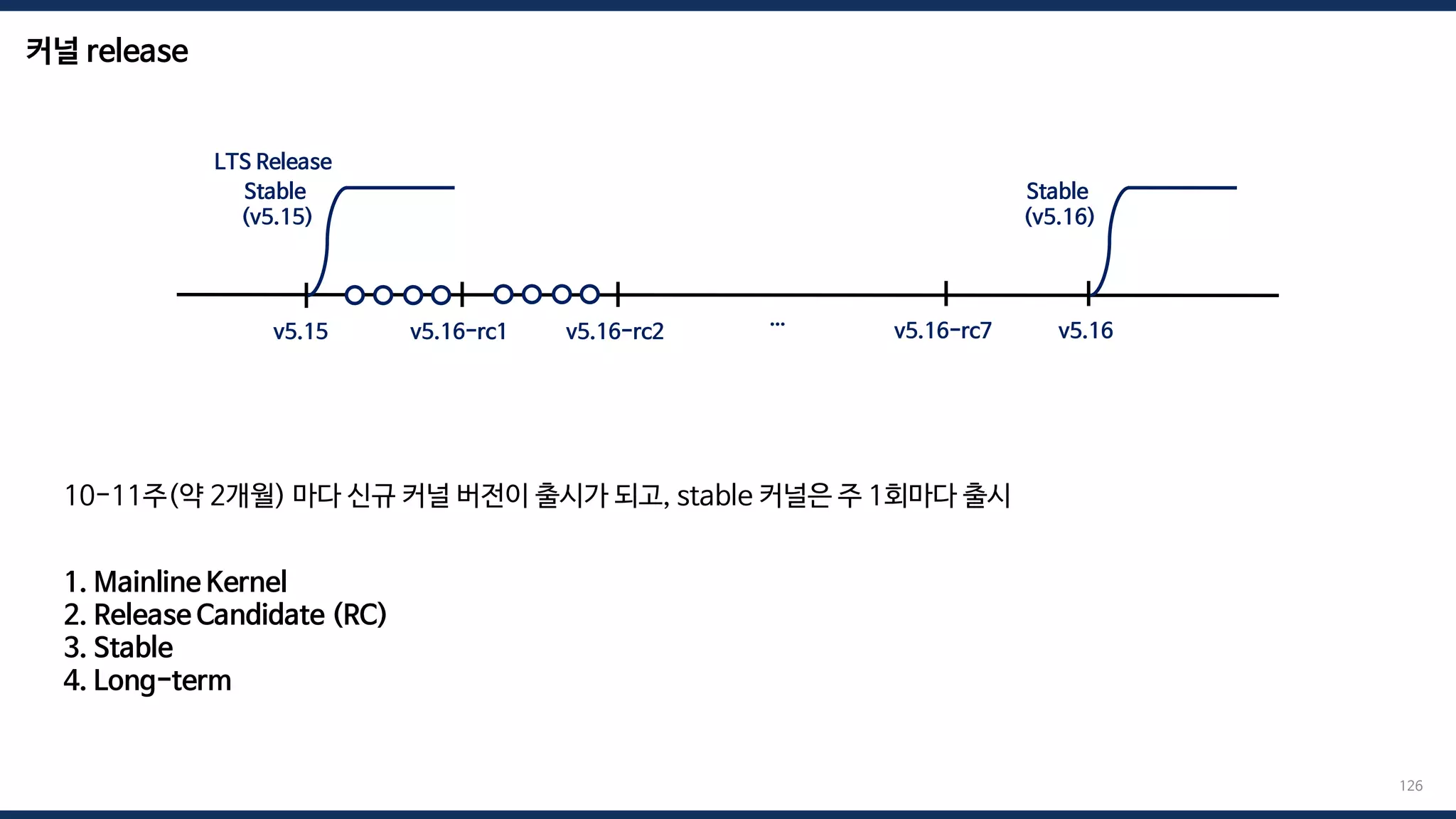 커널 release

LTS Release
Stable
(v5.15)

Stable
(v5.16)

v5.15
v5.16-rc1
v5.16-rc2
...
v5.16-rc7
v5.16

10-11주(약 2개월) 마다 신규 커널 버전이 출시가 되고, stable 커널은 주 1회마다 출시

1. Mainline Kernel
2. Release Candidate (RC)
3. Stable
4. Long-term

126